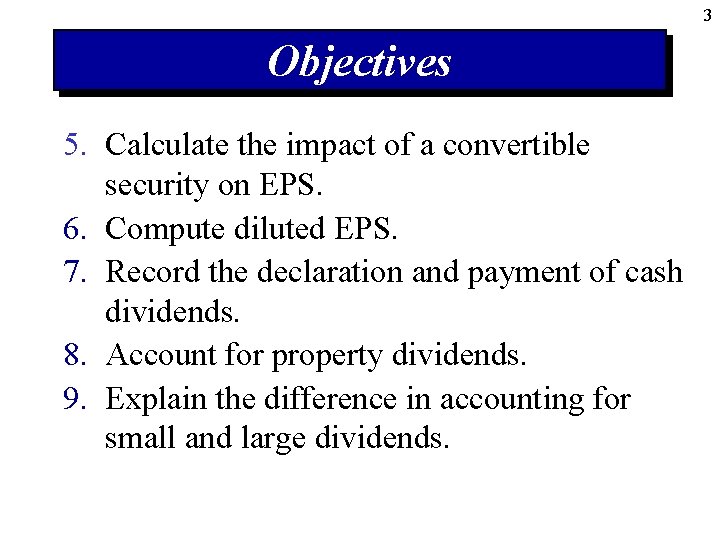 3

Objectives

5. Calculate the impact of a convertible security on EPS.
6. Compute diluted EPS.
7. Record the declaration and payment of cash dividends.
8. Account for property dividends.
9. Explain the difference in accounting for small and large dividends.